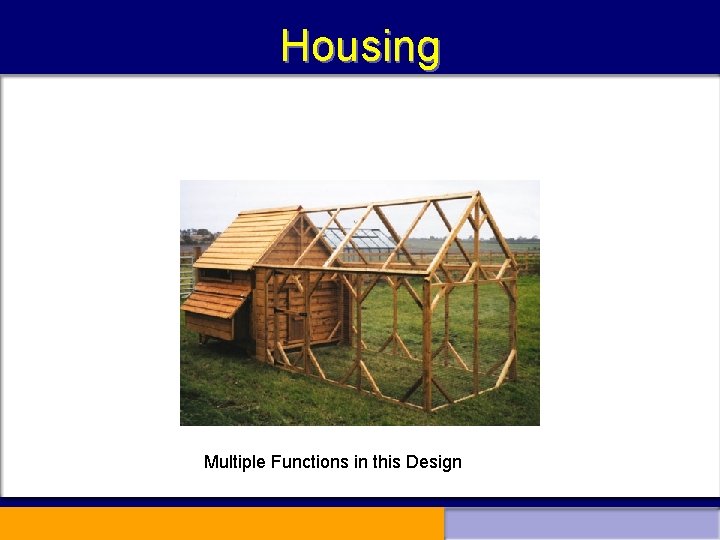 Housing

Multiple Functions in this Design